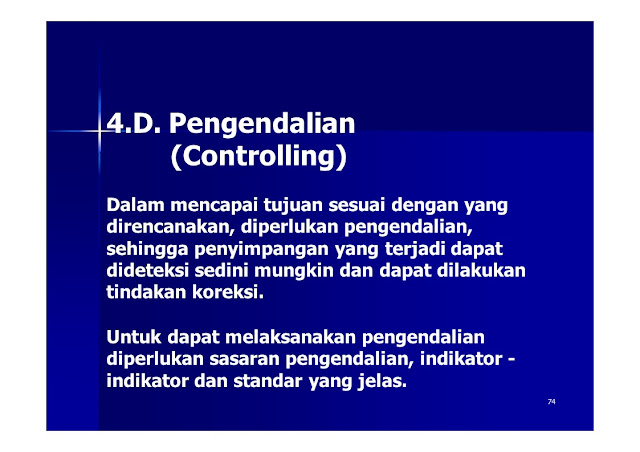 4.D. Pengendalian (Controlling)

Dalam mencapai tujuan sesuai dengan yang direncanakan, diperlukan pengendalian, sehingga penyimpangan yang terjadi dapat dideteksi sedini mungkin dan dapat dilakukan tindakan koreksi.

Untuk dapat melaksanakan pengendalian diperlukan sasaran pengendalian, indikator - indikator dan standar yang jelas.

74